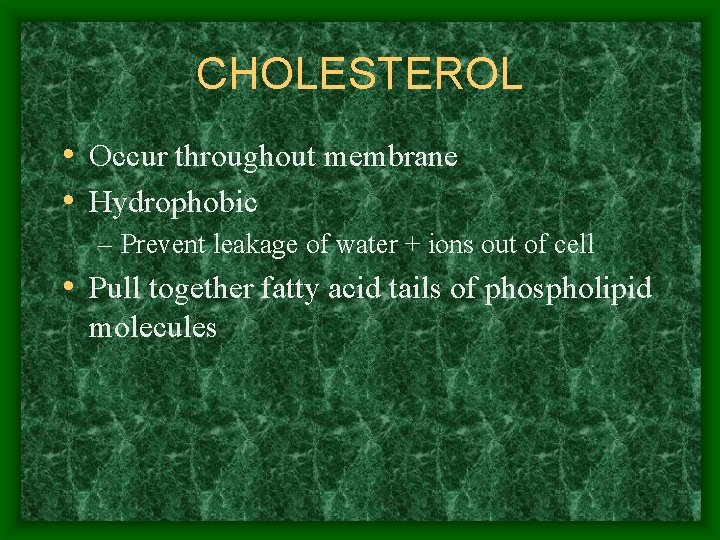 CHOLESTEROL

• Occur throughout membrane
• Hydrophobic
– Prevent leakage of water + ions out of cell
• Pull together fatty acid tails of phospholipid molecules